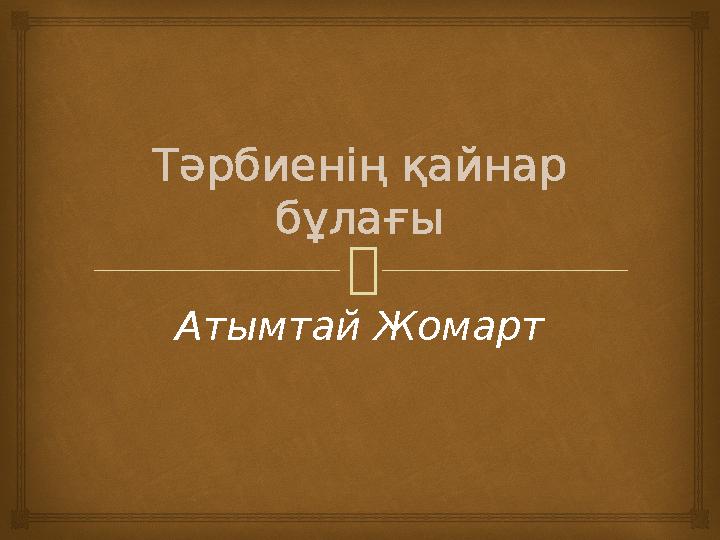 Тәрбиенің қайнар бұлағы

Атымтай Жомарт